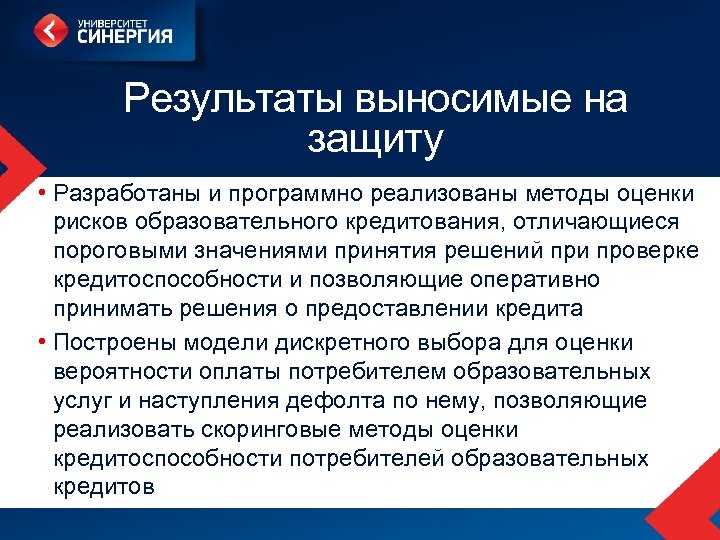 УНИВЕРСИТЕТ
СИНЕРГИЯ

Результаты выносимые на защиту

• Разработаны и программно реализованы методы оценки рисков образовательного кредитования, отличающиеся пороговыми значениями принятия решений при проверке кредитоспособности и позволяющие оперативно принимать решения о предоставлении кредита

• Построены модели дискретного выбора для оценки вероятности оплаты потребителем образовательных услуг и наступления дефолта по нему, позволяющие реализовать скоринговые методы оценки кредитоспособности потребителей образовательных кредитов